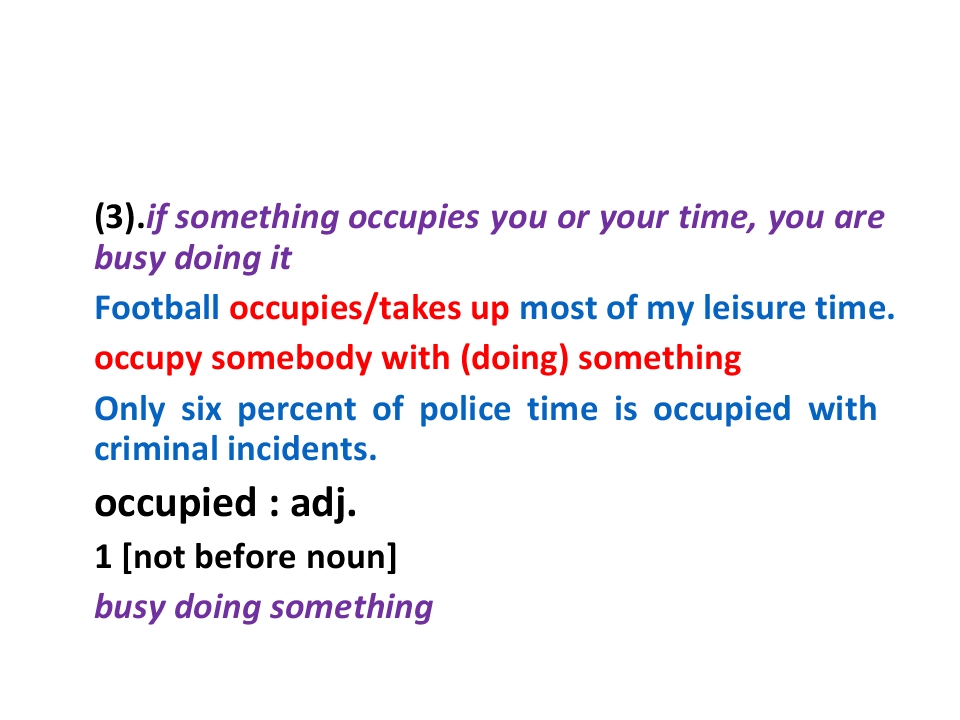 (3).if something occupies you or your time, you are busy doing it

Football occupies/takes up most of my leisure time.

occupy somebody with (doing) something

Only six percent of police time is occupied with criminal incidents.

occupied : adj.

1 [not before noun]

busy doing something